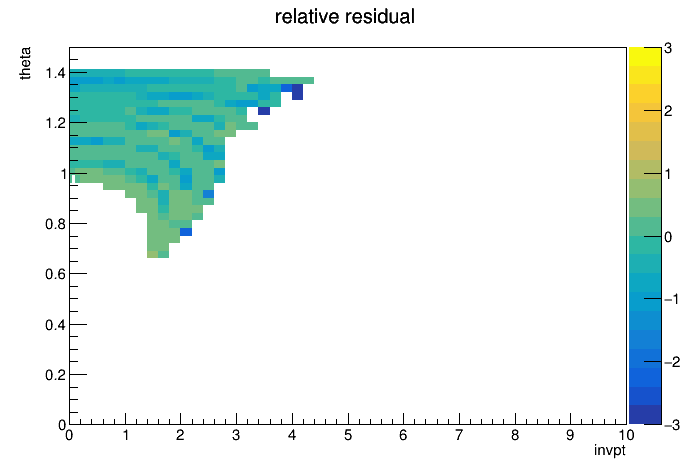 relative residual

theta

1.4
1.2
1
0.8
0.6
0.4
0.2
0

0 1 2 3 4 5 6 7 8 9 10

invpt

3
2
1
0
−1
−2
−3